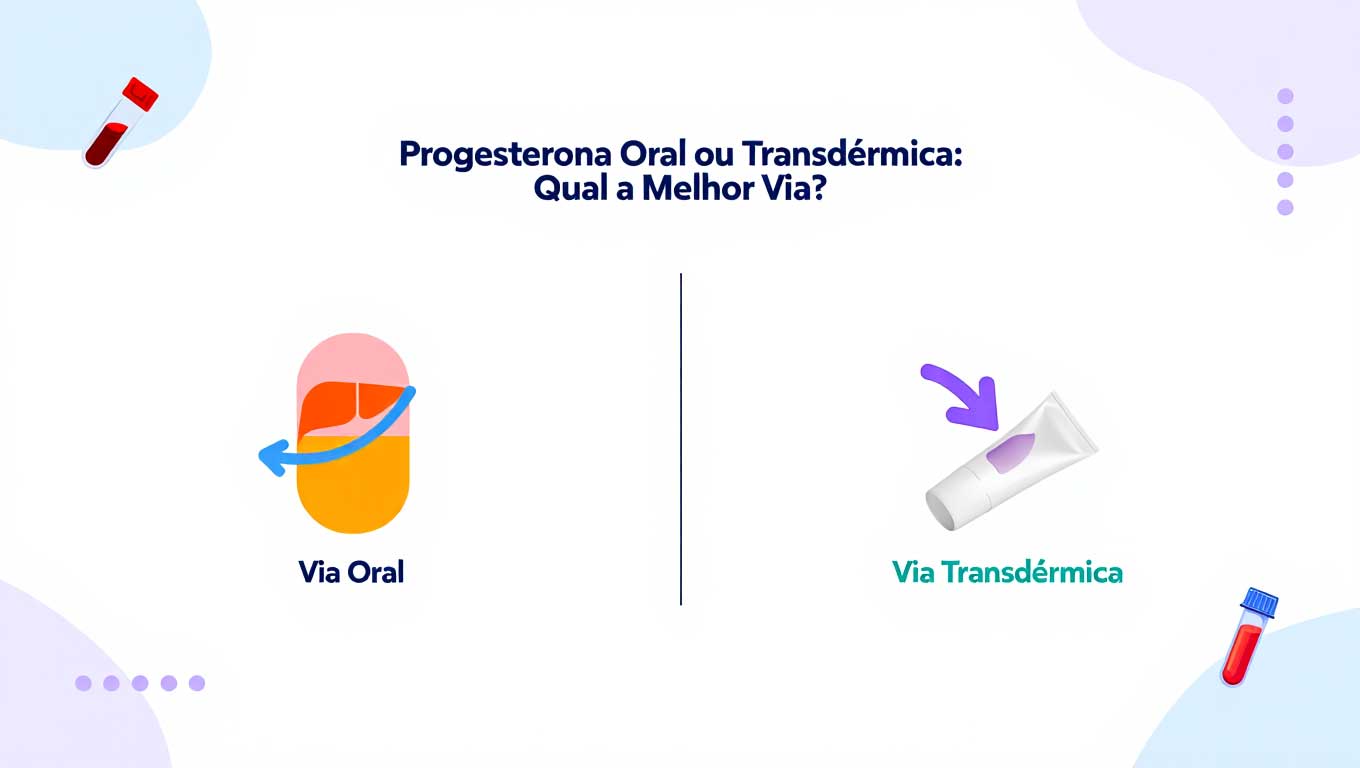 Progesterona Oral ou Transdérmica: Qual a Melhor Via?

Via Oral

Via Transdérmica